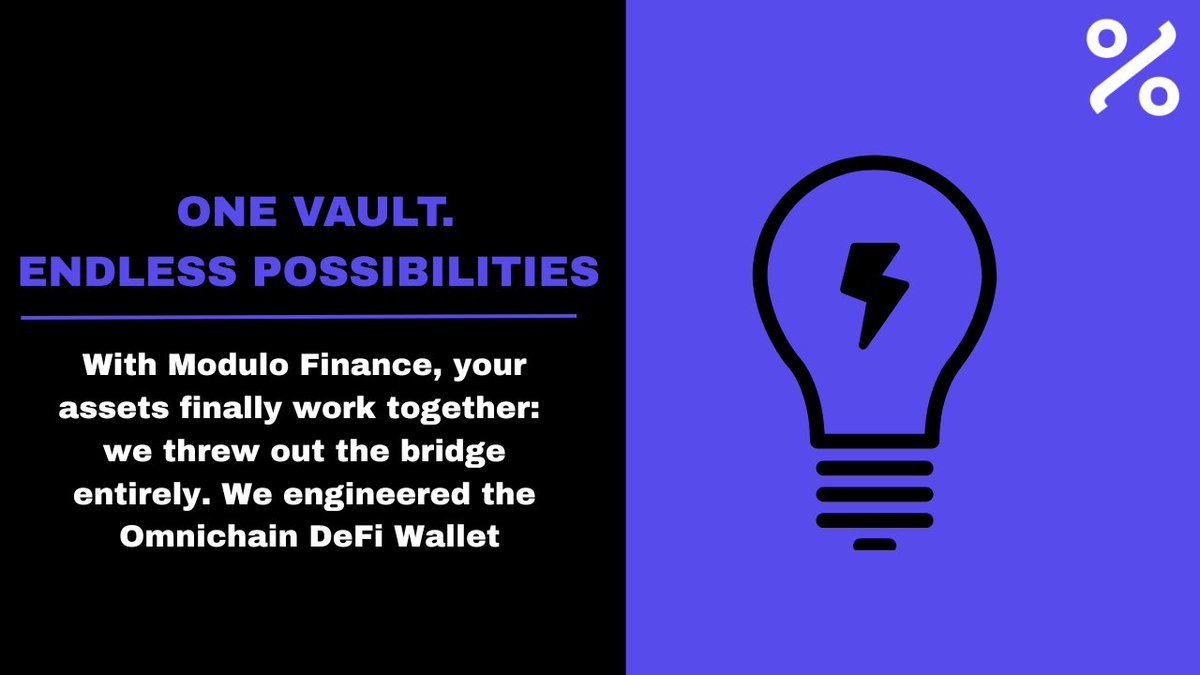 ONE VAULT.
ENDLESS POSSIBILITIES

With Modulo Finance, your assets finally work together: we threw out the bridge entirely. We engineered the Omnichain DeFi Wallet

%